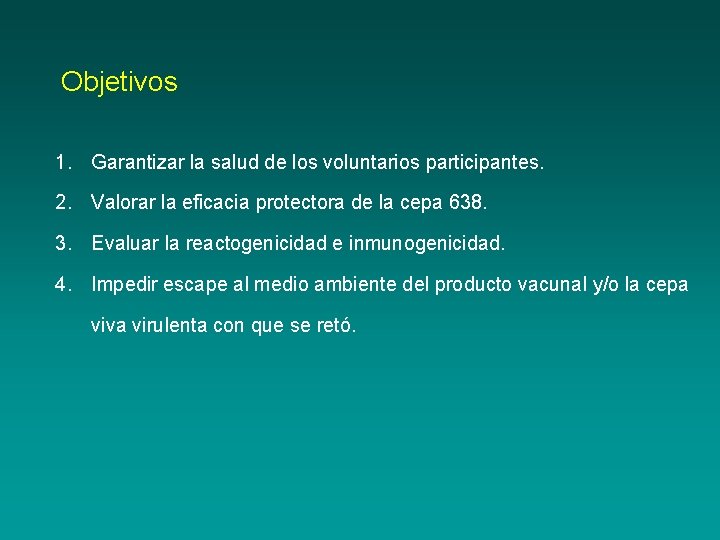 Objetivos

1. Garantizar la salud de los voluntarios participantes.

2. Valorar la eficacia protectora de la cepa 638.

3. Evaluar la reactogenicidad e inmunogenicidad.

4. Impedir escape al medio ambiente del producto vacunal y/o la cepa viva virulenta con que se retó.